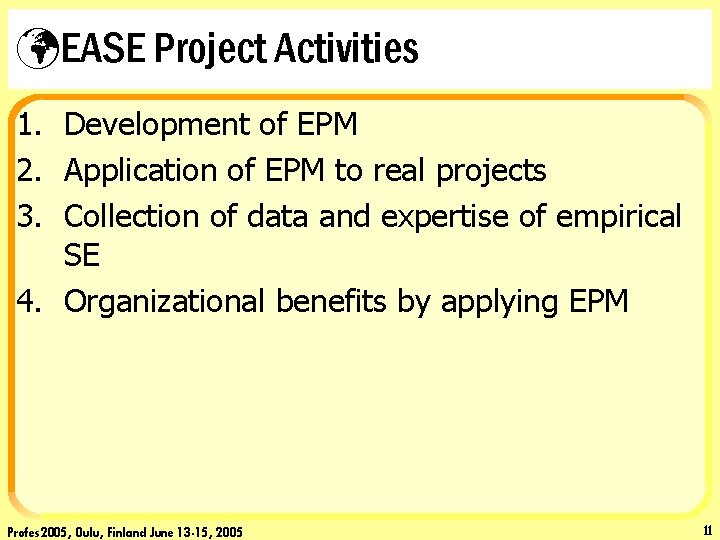 EASE Project Activities

1. Development of EPM
2. Application of EPM to real projects
3. Collection of data and expertise of empirical SE
4. Organizational benefits by applying EPM

Profes 2005, Oulu, Finland June 13-15, 2005

11